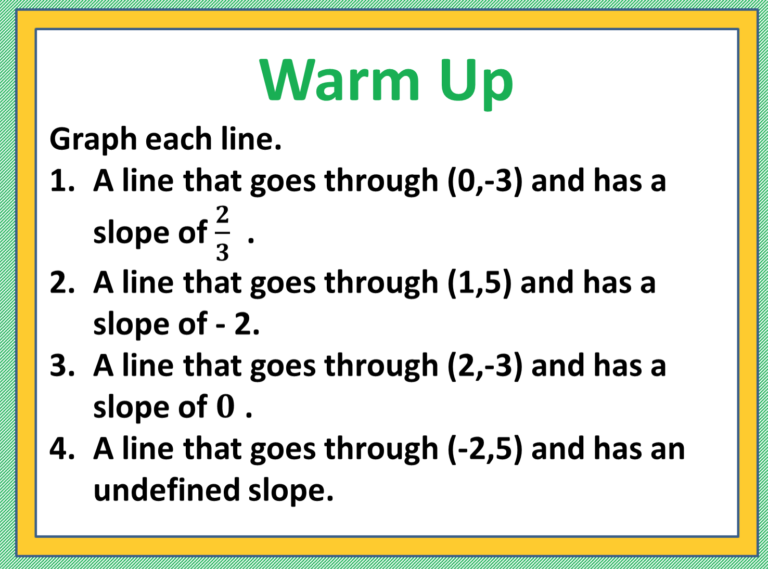 Warm Up

Graph each line.

1. A line that goes through (0,-3) and has a slope of $\frac{2}{3}$ .
2. A line that goes through (1,5) and has a slope of - 2.
3. A line that goes through (2,-3) and has a slope of $0$ .
4. A line that goes through (-2,5) and has an undefined slope.